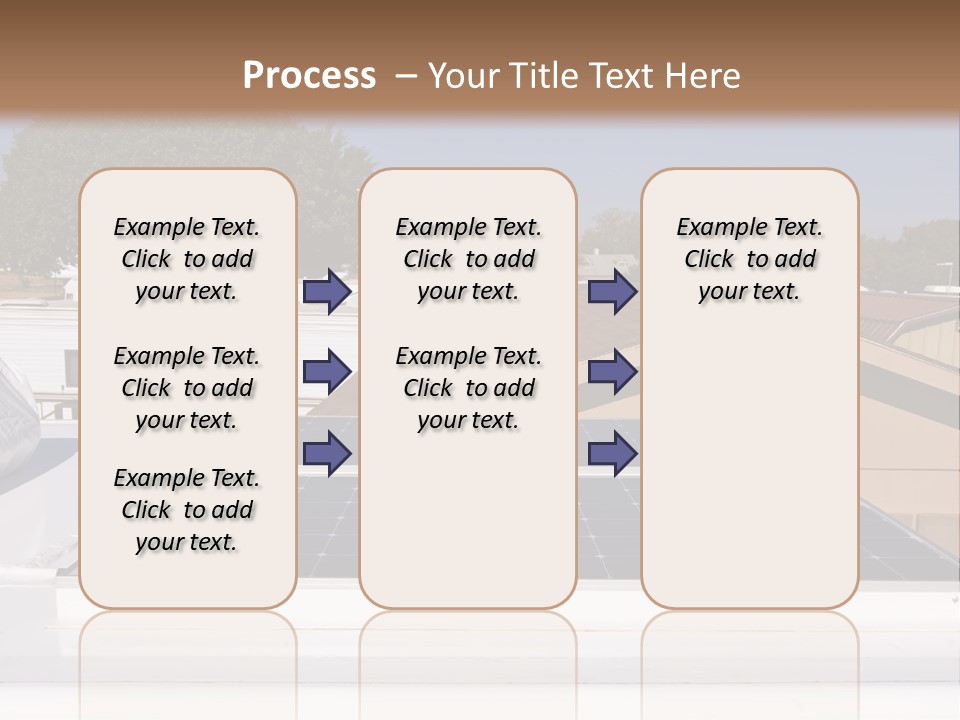 Process – Your Title Text Here

Example Text. Click to add your text.

Example Text. Click to add your text.

Example Text. Click to add your text.

Example Text. Click to add your text.

Example Text. Click to add your text.

Example Text. Click to add your text.